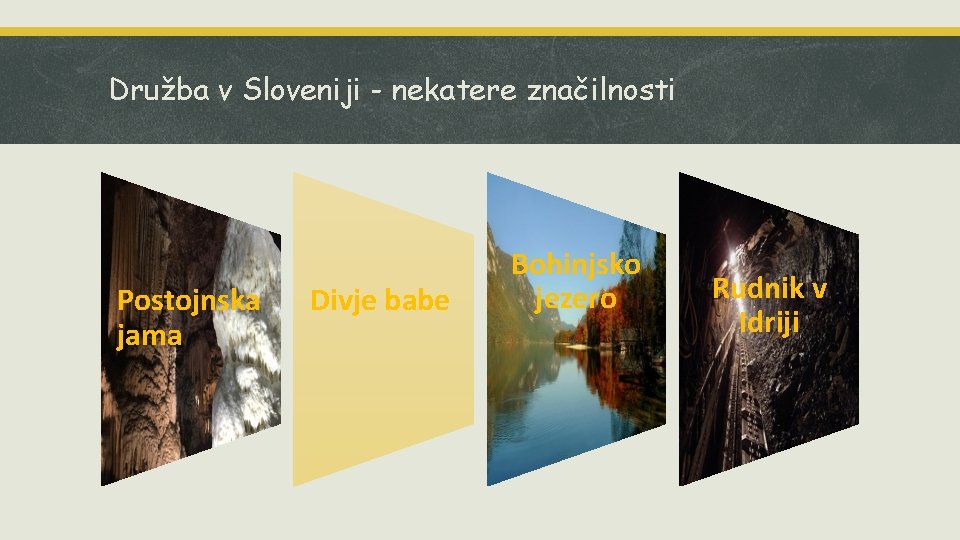 Družba v Sloveniji - nekatere značilnosti

Postojnska jama

Divje babe

Bohinjsko jezero

Rudnik v Idriji